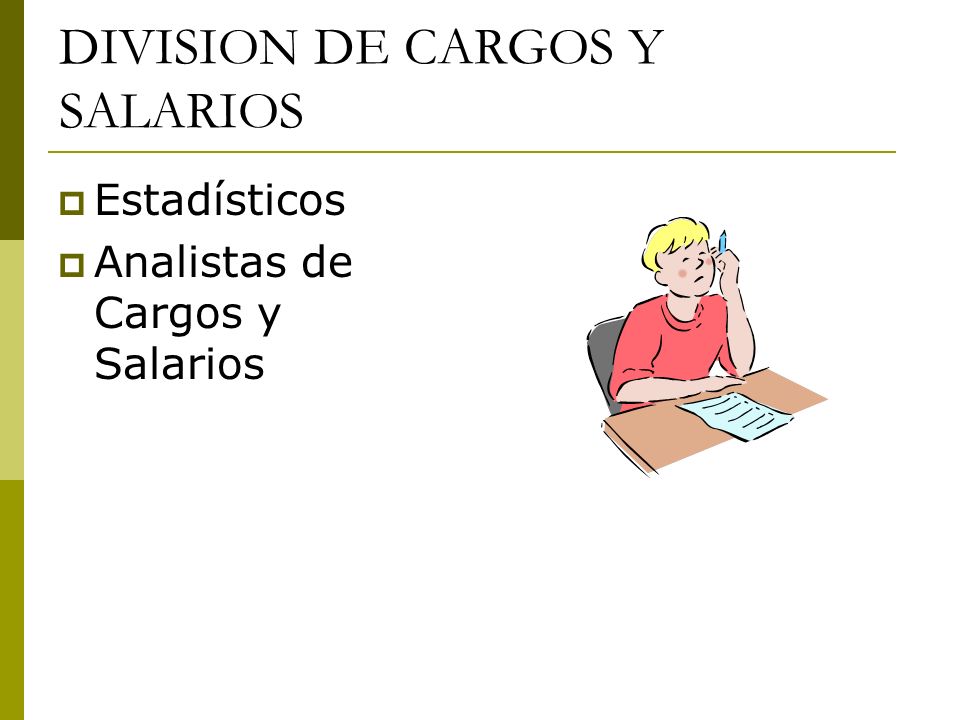 DIVISION DE CARGOS Y SALARIOS

Estadísticos
Analistas de Cargos y Salarios